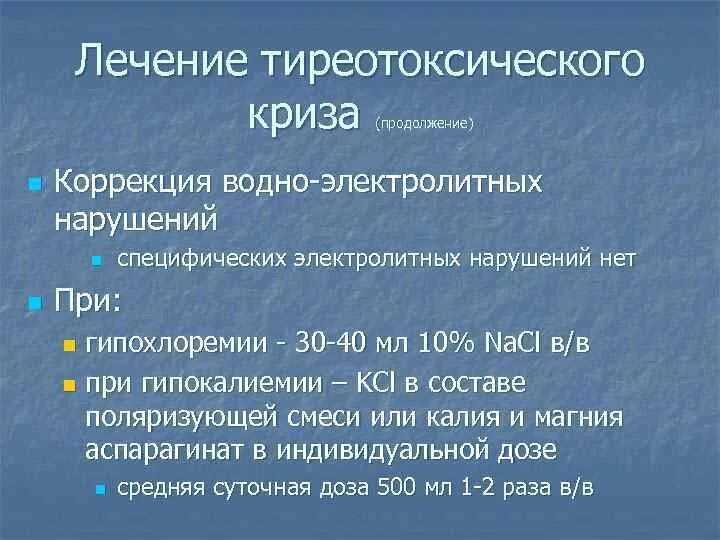 Лечение тиреотоксического криза (продолжение)

Коррекция водно-электролитных нарушений

специфических электролитных нарушений нет

При:

гипохлоремии - 30-40 мл 10% NaCl в/в

при гипокалиемии – KCl в составе поляризующей смеси или калия и магния аспарагинат в индивидуальной дозе

средняя суточная доза 500 мл 1-2 раза в/в